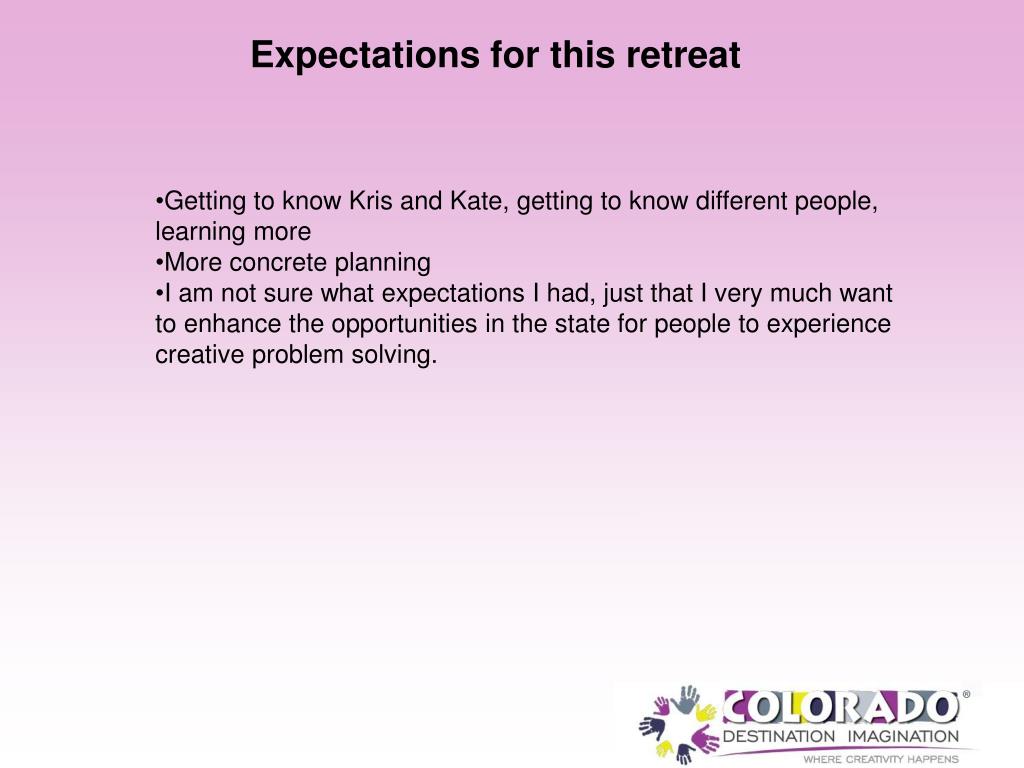 Expectations for this retreat

•Getting to know Kris and Kate, getting to know different people, learning more
•More concrete planning
•I am not sure what expectations I had, just that I very much want to enhance the opportunities in the state for people to experience creative problem solving.

COLORADO®
DESTINATION IMAGINATION
WHERE CREATIVITY HAPPENS